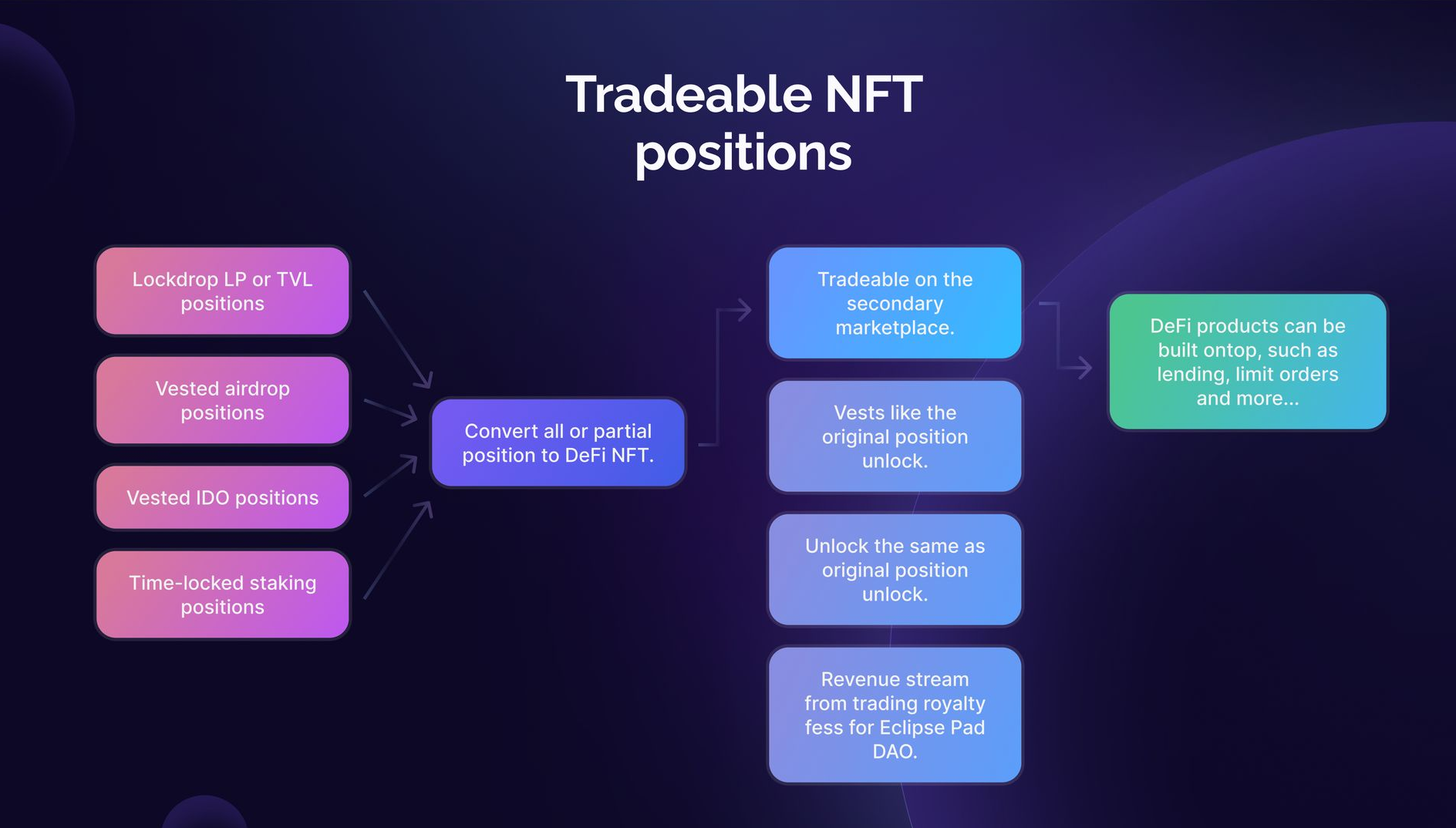 Tradeable NFT positions

Lockdrop LP or TVL positions

Vested airdrop positions

Vested IDO positions

Time-locked staking positions

Convert all or partial position to DeFi NFT.

Tradeable on the secondary marketplace.

Vests like the original position unlock.

Unlock the same as original position unlock.

Revenue stream from trading royalty fess for Eclipse Pad DAO.

DeFi products can be built ontop, such as lending, limit orders and more...